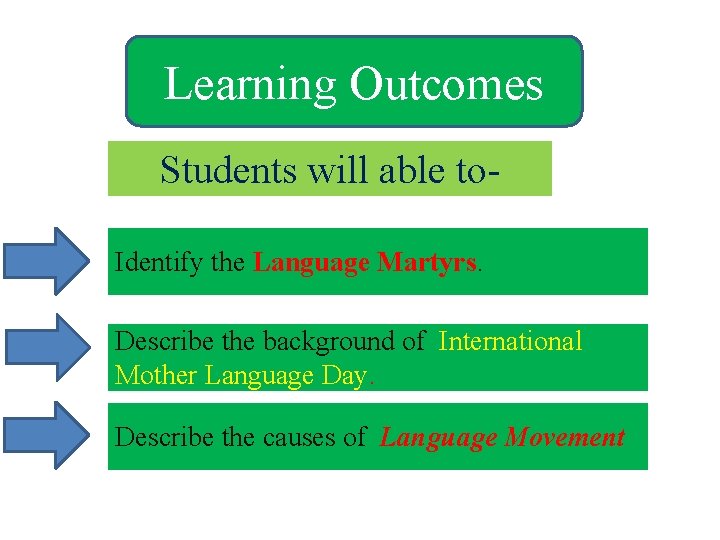 Learning Outcomes

Students will able to-

Identify the Language Martyrs.

Describe the background of International Mother Language Day.

Describe the causes of Language Movement